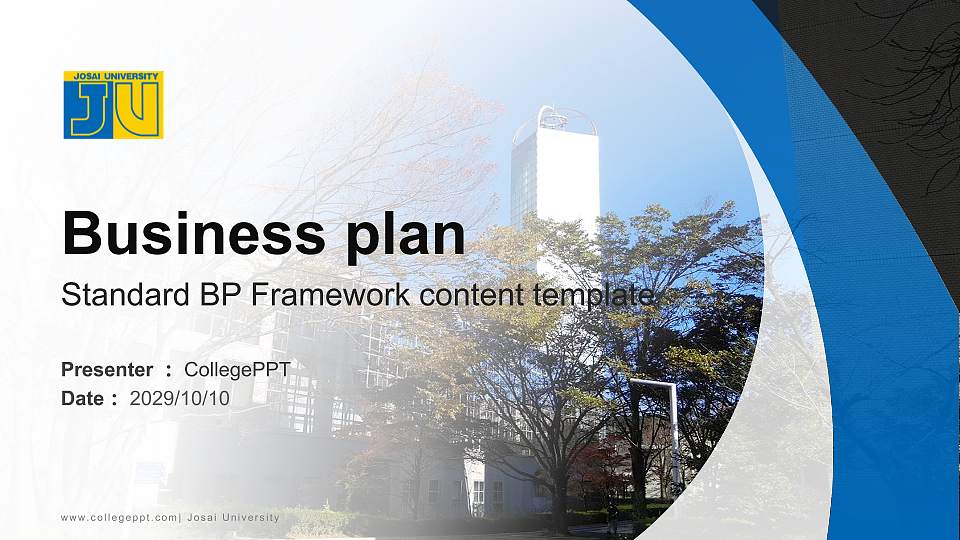 JOSAI UNIVERSITY
JU

Business plan
Standard BP Framework content template

Presenter ： CollegePPT
Date ： 2029/10/10

www.collegeppt.com| Josai University